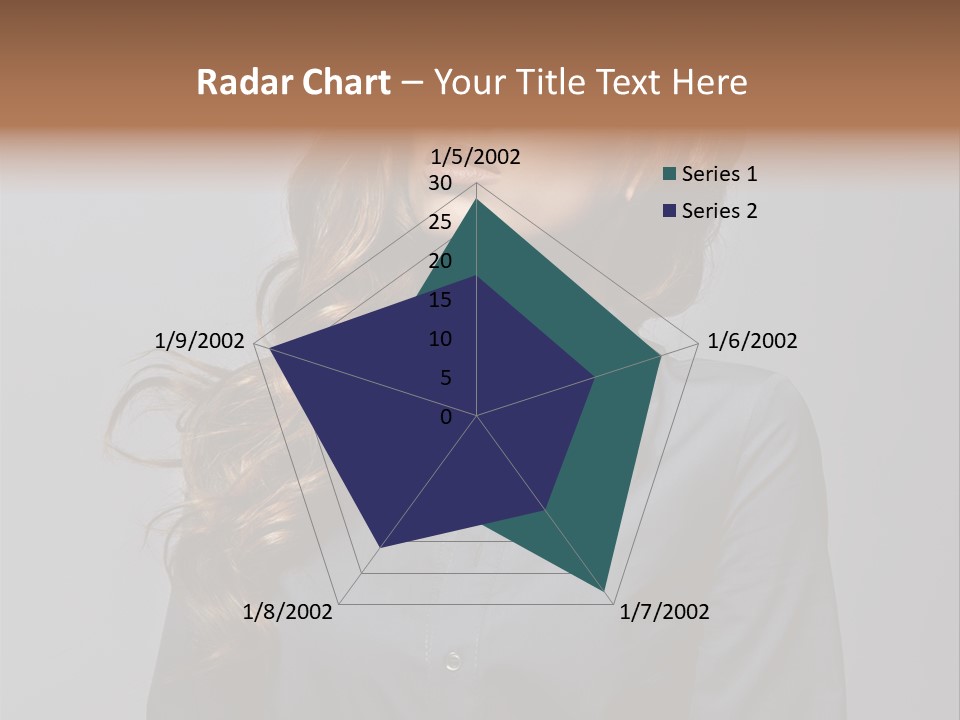 Radar Chart – Your Title Text Here

1/5/2002
30
25
20
15
10
5
0
1/6/2002
1/7/2002
1/8/2002
1/9/2002

Series 1
Series 2